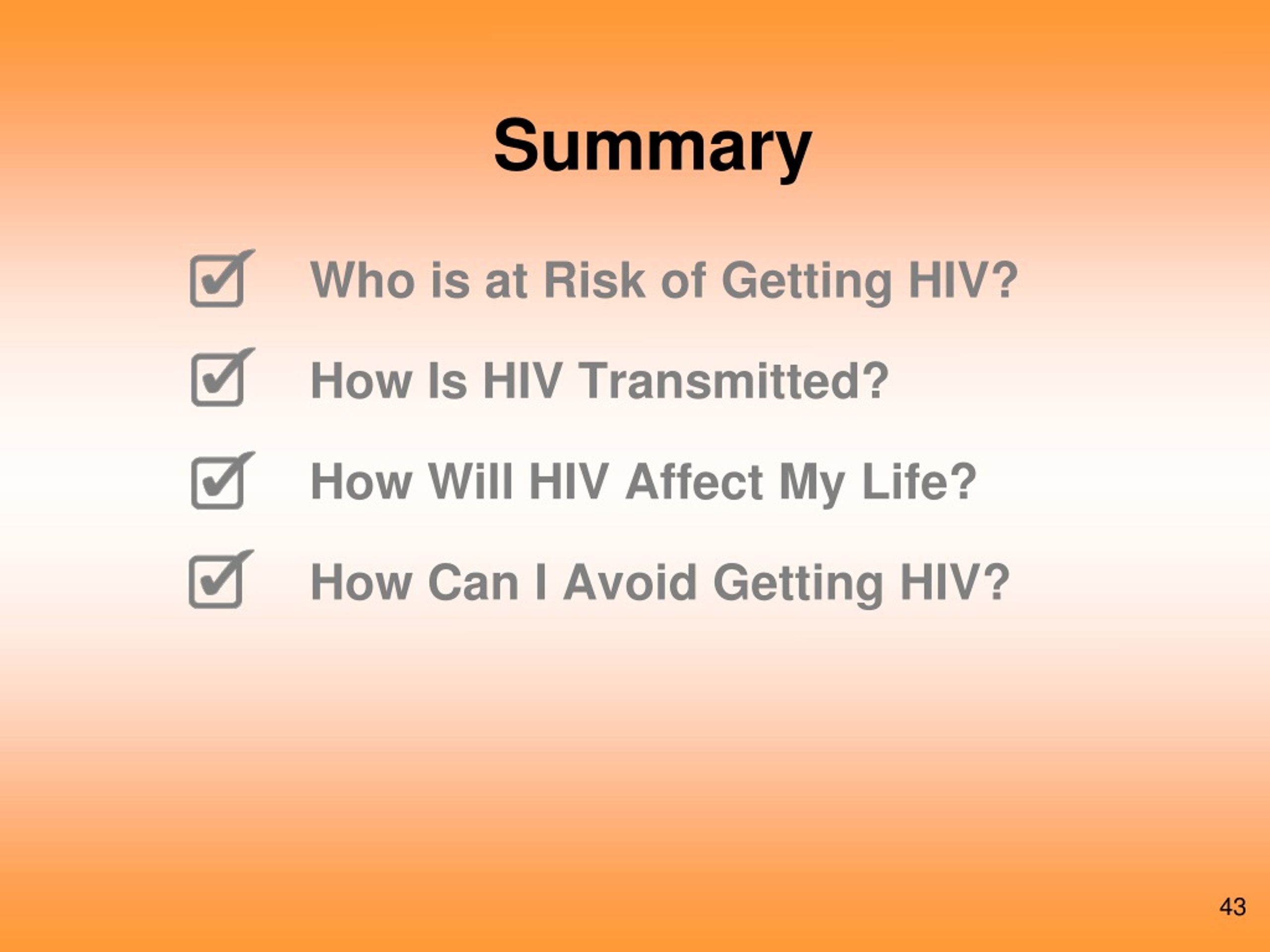 Summary

Who is at Risk of Getting HIV?

How Is HIV Transmitted?

How Will HIV Affect My Life?

How Can I Avoid Getting HIV?

43